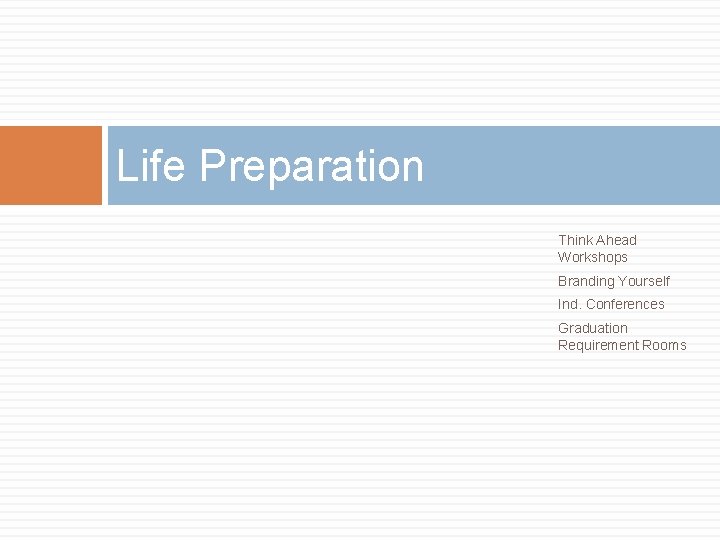 Life Preparation

Think Ahead Workshops

Branding Yourself

Ind. Conferences

Graduation Requirement Rooms